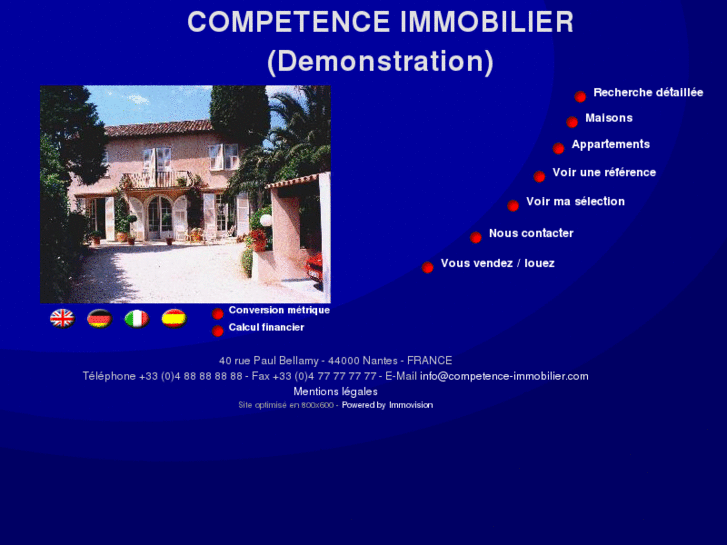 COMPETENCE IMMOBILIER
(Demonstration)

Recherche détaillée
Maisons
Appartements
Voir une référence
Voir ma sélection
Nous contacter
Vous vendez / louez

Conversion métrique
Calcul financier

40 rue Paul Bellamy - 44000 Nantes - FRANCE
Téléphone +33 (0)4 88 88 88 88 - Fax +33 (0)4 77 77 77 77 - E-Mail info@competence-immobilier.com
Mentions légales
Site optimisé en 800x600 - Powered by Immovision